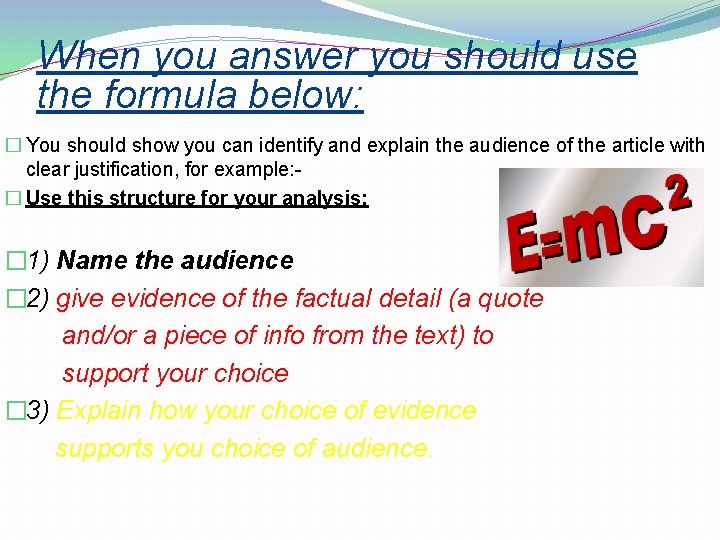 When you answer you should use the formula below:

□ You should show you can identify and explain the audience of the article with clear justification, for example:-

□ Use this structure for your analysis:

$E=mc^2$

□1) Name the audience

□2) give evidence of the factual detail (a quote and/or a piece of info from the text) to support your choice

□3) Explain how your choice of evidence supports you choice of audience.